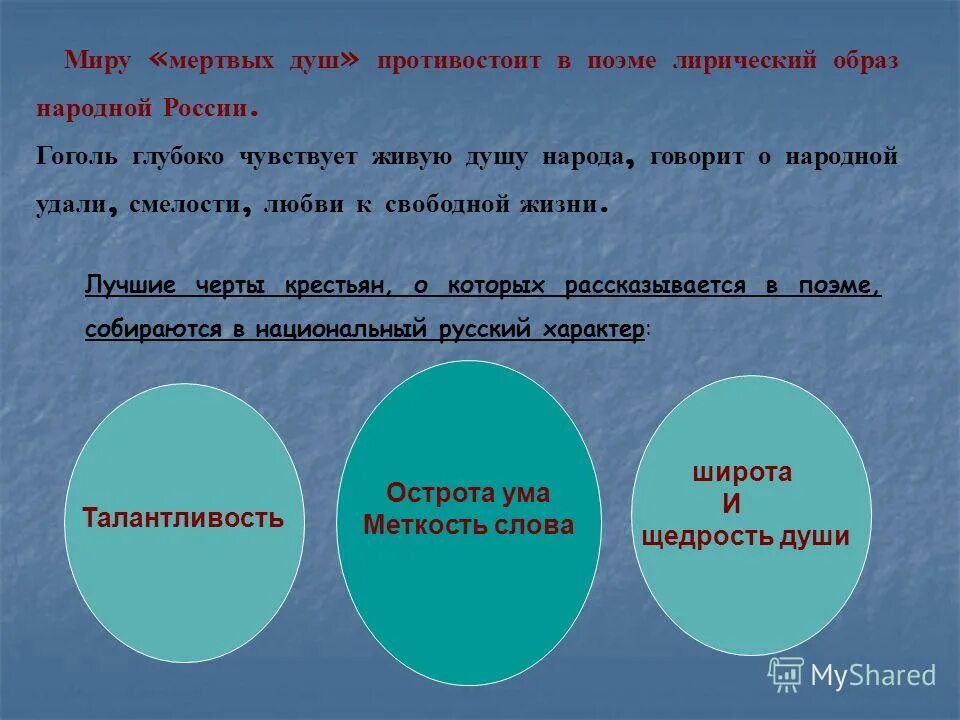 Миру «мертвых душ» противостоит в поэме лирический образ народной России.

Гоголь глубоко чувствует живую душу народа, говорит о народной удали, смелости, любви к свободной жизни.

Лучшие черты крестьян, о которых рассказывается в поэме, собираются в национальный русский характер:

Талантливость

Острота ума
Меткость слова

широта
И
щедрость души

MyShared